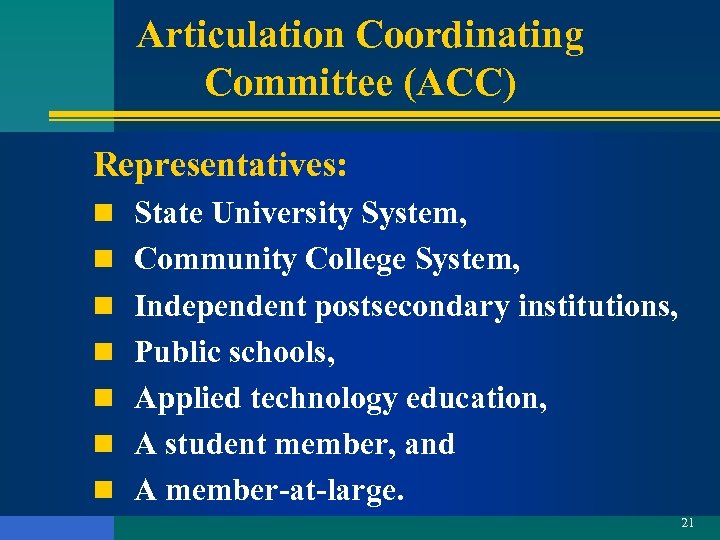 Articulation Coordinating Committee (ACC)

Representatives:

- State University System,
- Community College System,
- Independent postsecondary institutions,
- Public schools,
- Applied technology education,
- A student member, and
- A member-at-large.

21